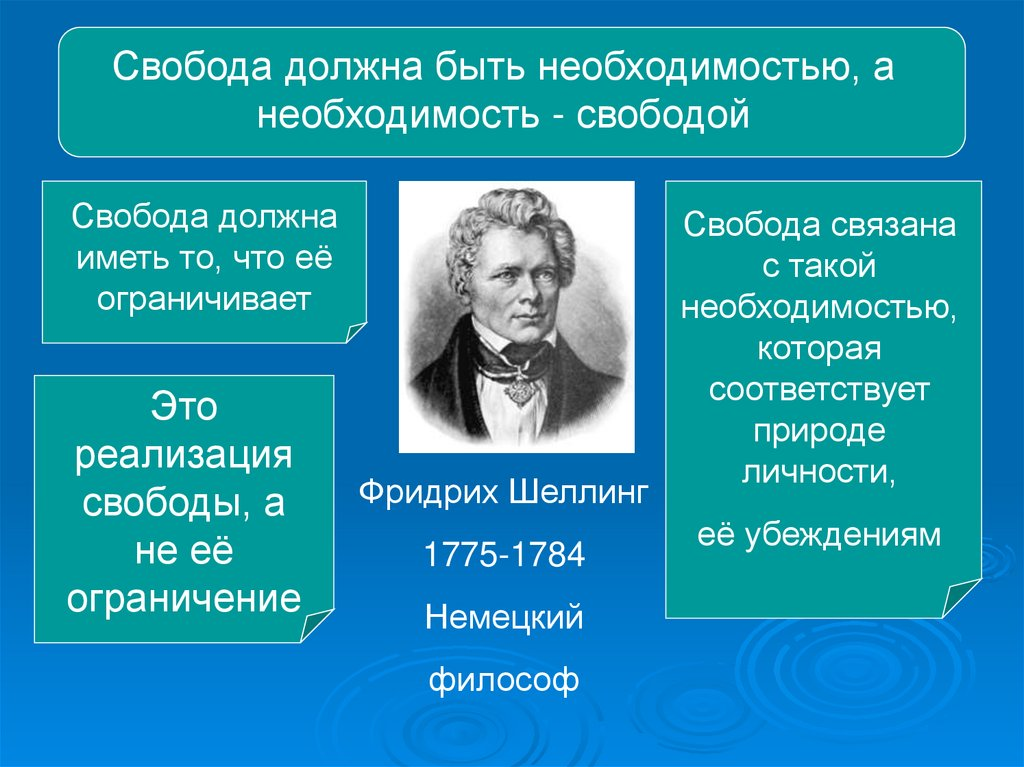 Свобода должна быть необходимостью, а необходимость - свободой

Свобода должна иметь то, что её ограничивает

Это реализация свободы, а не её ограничение

Фридрих Шеллинг

1775-1784

Немецкий

философ

Свобода связана с такой необходимостью, которая соответствует природе личности,

её убеждениям